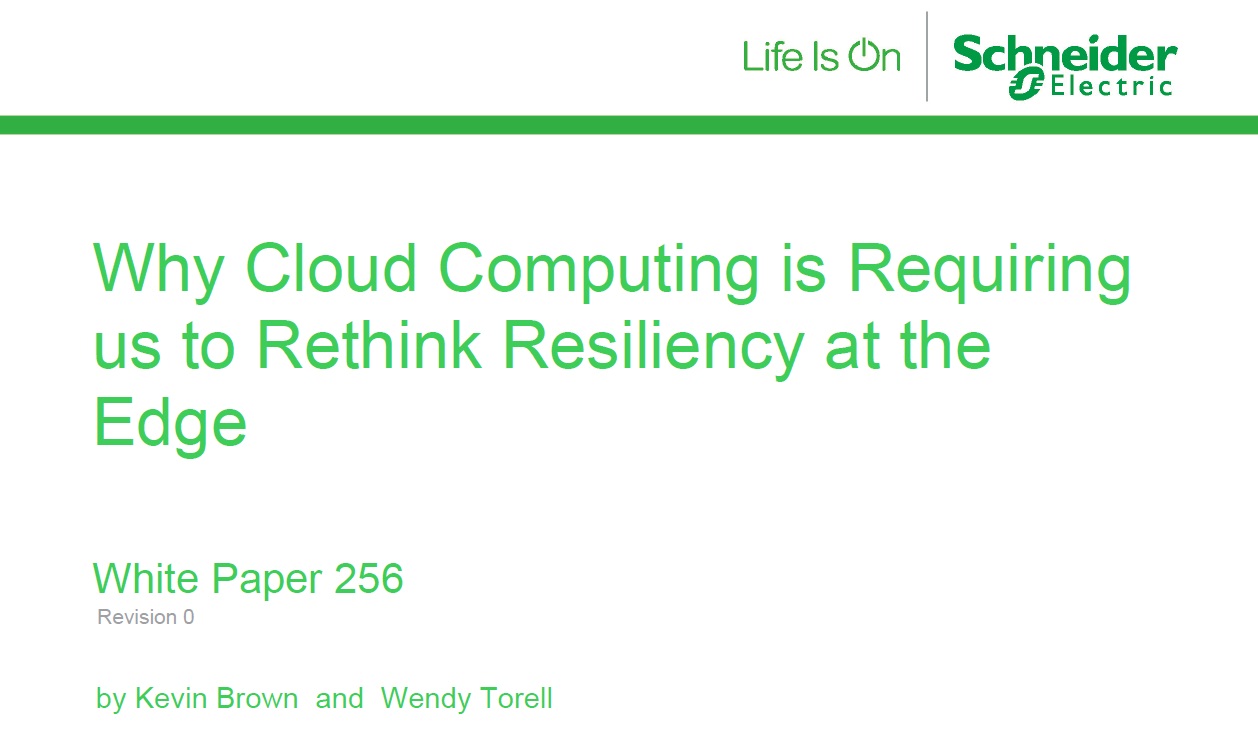 Life Is On

Schneider Electric

Why Cloud Computing is Requiring us to Rethink Resiliency at the Edge

White Paper 256

Revision 0

by Kevin Brown and Wendy Torell